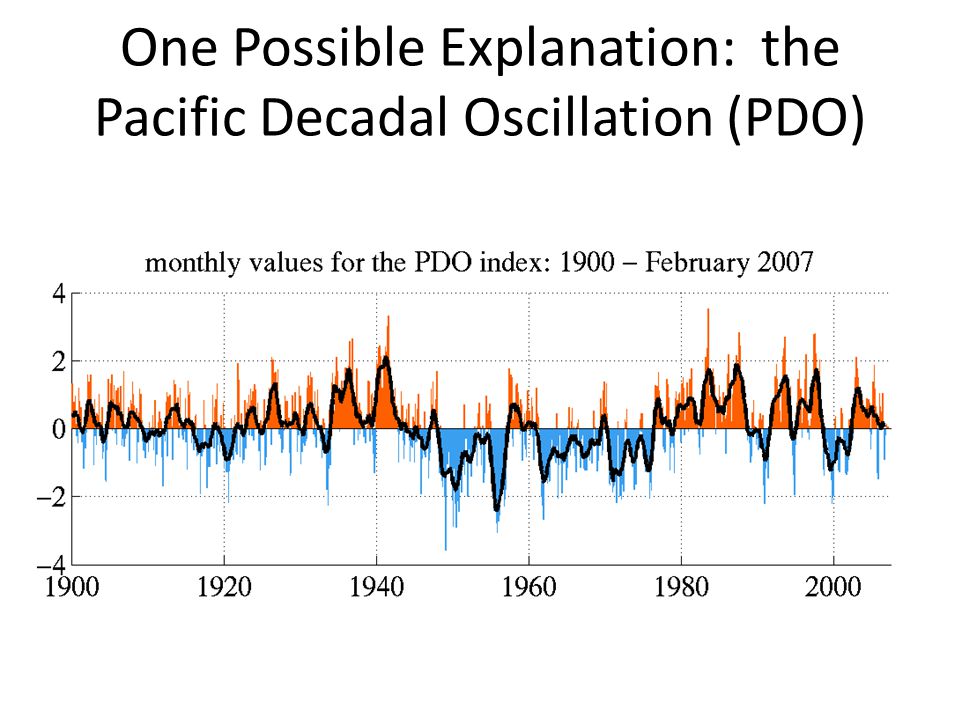 One Possible Explanation: the Pacific Decadal Oscillation (PDO)

monthly values for the PDO index: 1900 – February 2007

4
2
0
−2
−4

1900
1920
1940
1960
1980
2000